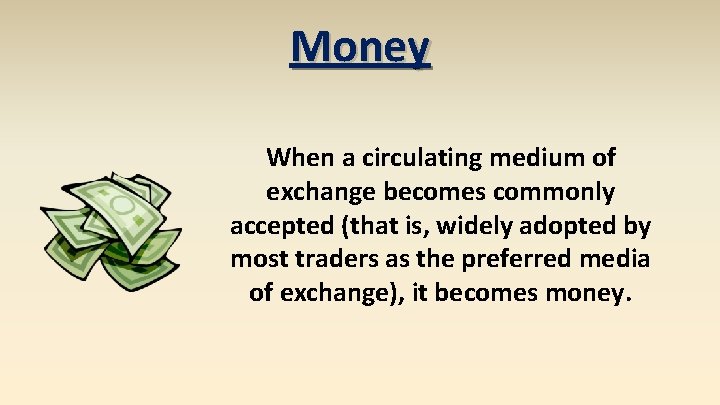 Money

When a circulating medium of exchange becomes commonly accepted (that is, widely adopted by most traders as the preferred media of exchange), it becomes money.